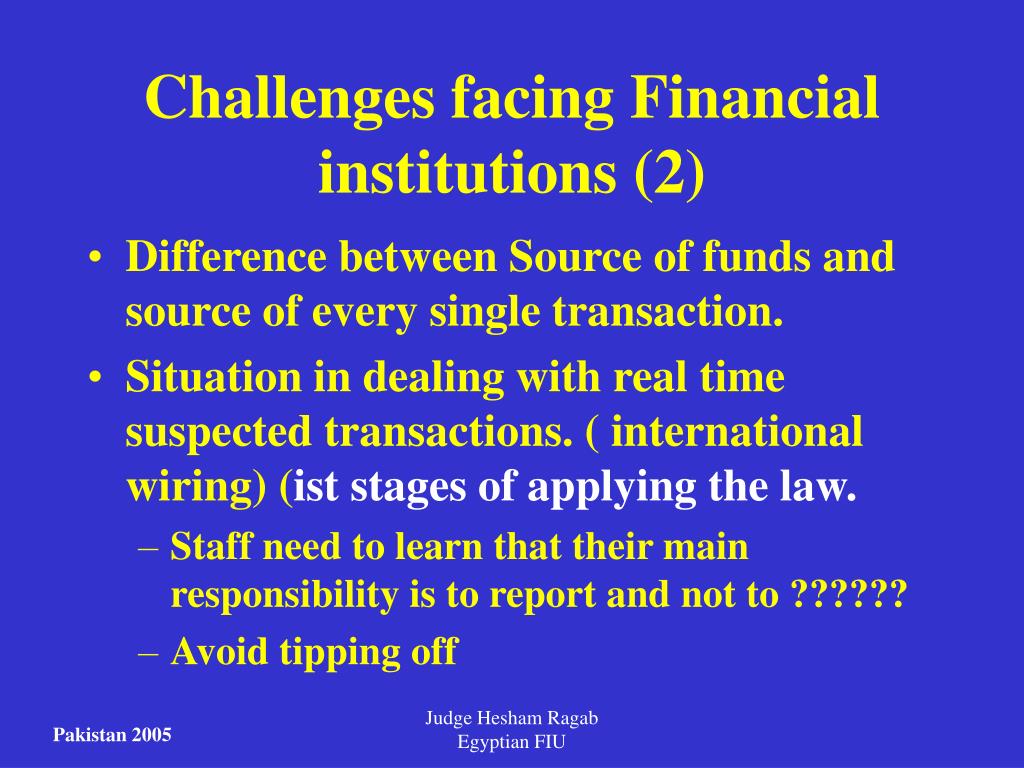 Challenges facing Financial institutions (2)

• Difference between Source of funds and source of every single transaction.
• Situation in dealing with real time suspected transactions. ( international wiring) (ist stages of applying the law.
– Staff need to learn that their main responsibility is to report and not to ??????
– Avoid tipping off

Pakistan 2005

Judge Hesham Ragab
Egyptian FIU